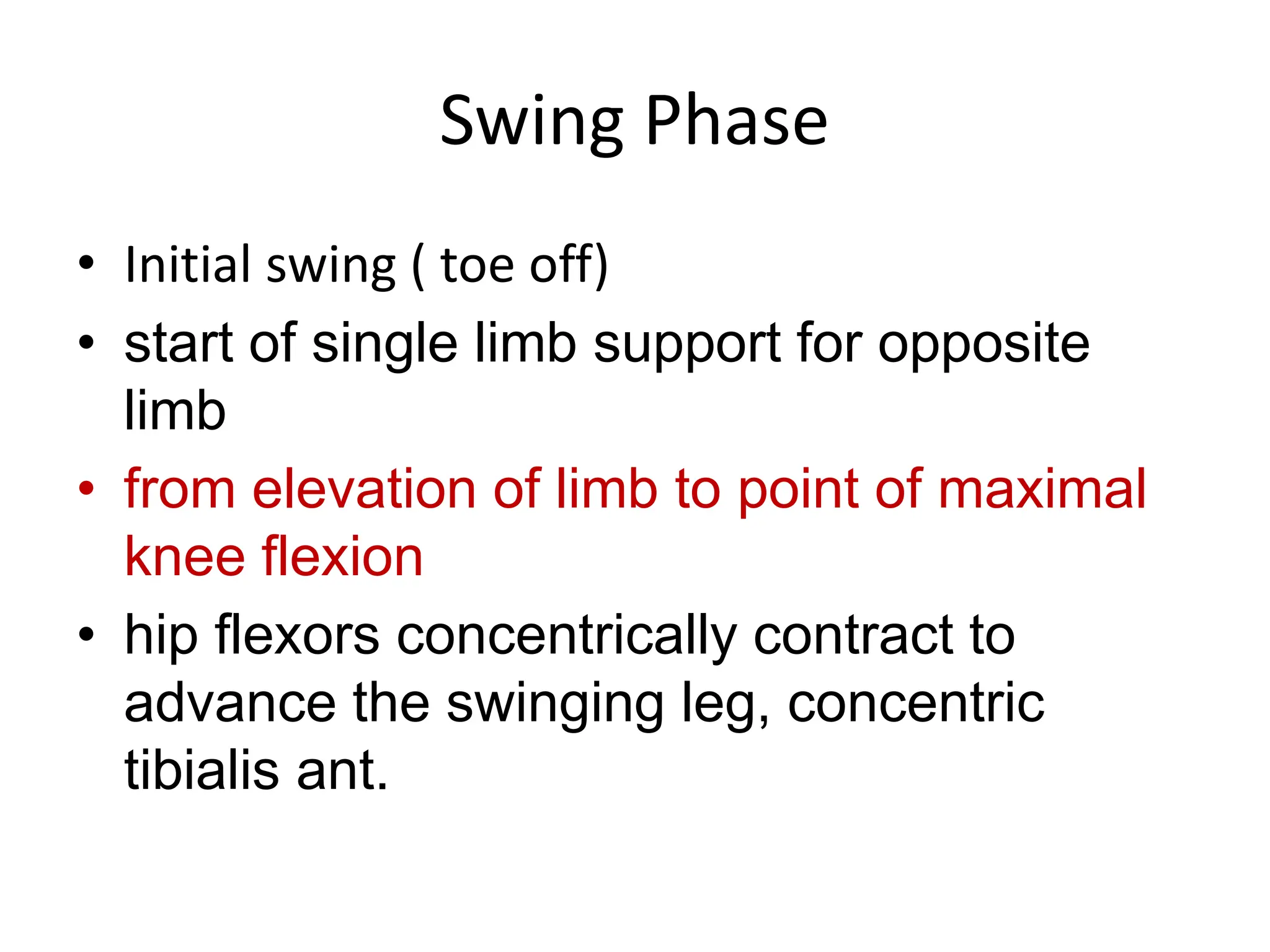 Swing Phase

• Initial swing ( toe off)
• start of single limb support for opposite limb
• from elevation of limb to point of maximal knee flexion
• hip flexors concentrically contract to advance the swinging leg, concentric tibialis ant.